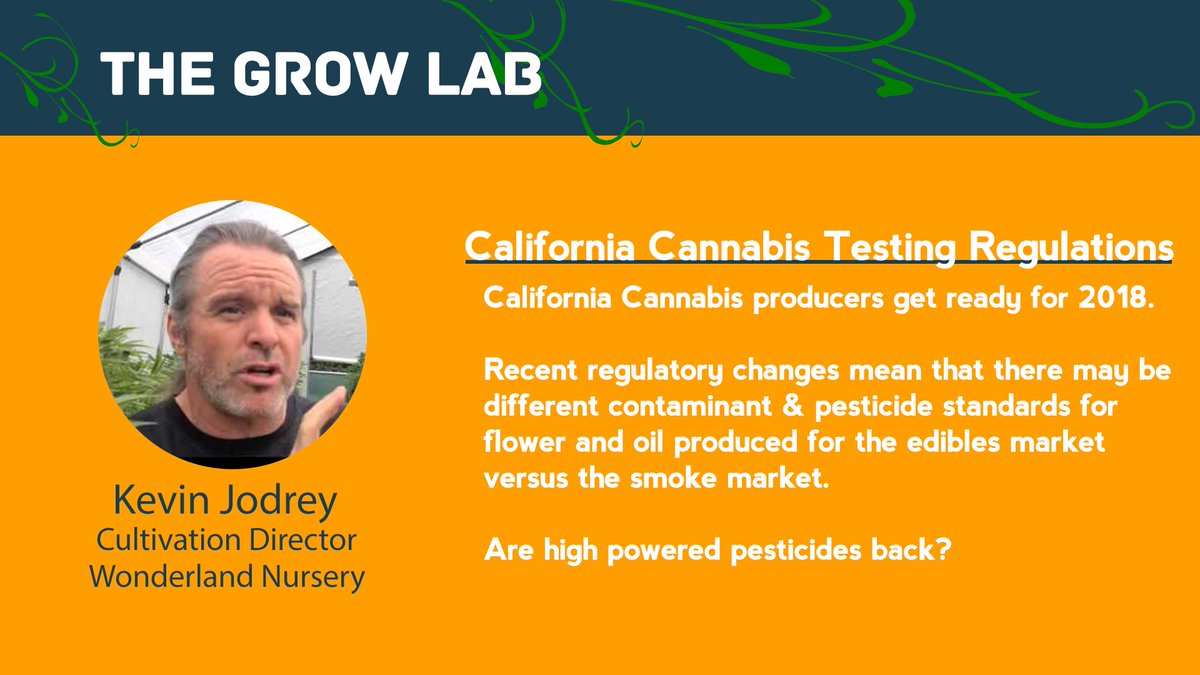 THE GROW LAB

Kevin Jodrey
Cultivation Director
Wonderland Nursery

California Cannabis Testing Regulations

California Cannabis producers get ready for 2018.

Recent regulatory changes mean that there may be different contaminant & pesticide standards for flower and oil produced for the edibles market versus the smoke market.

Are high powered pesticides back?